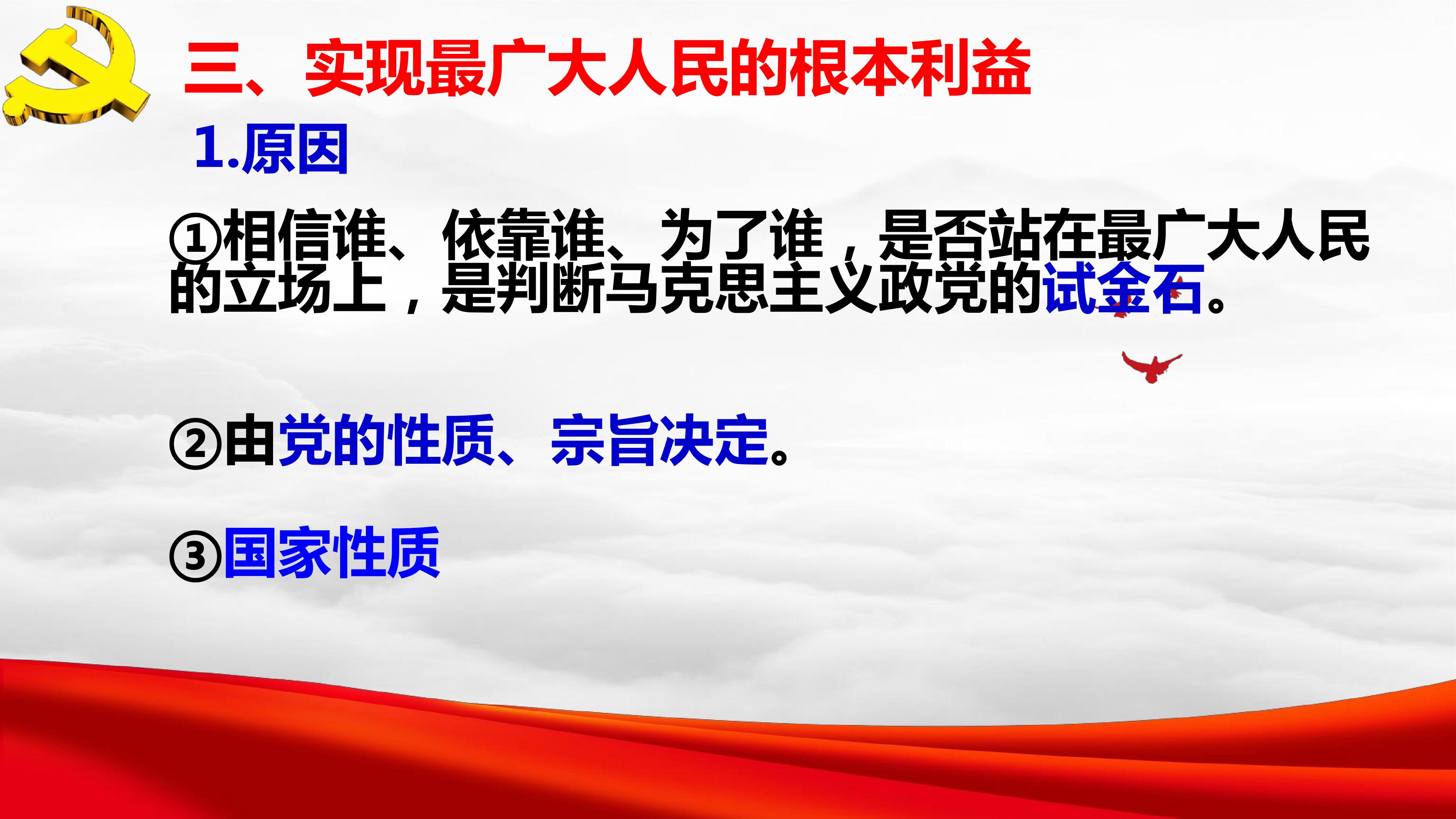 三、实现最广大人民的根本利益

1.原因

①相信谁、依靠谁、为了谁，是否站在最广大人民的立场上，是判断马克思主义政党的试金石。

②由党的性质、宗旨决定。

③国家性质